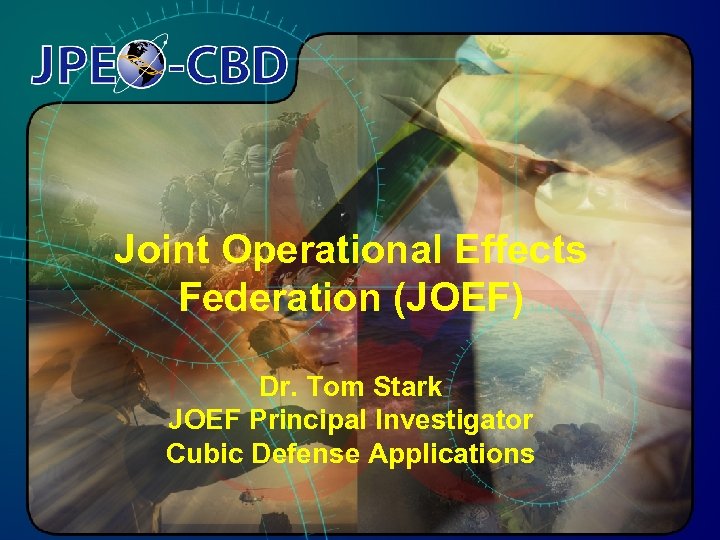 JPEO-CBD

Joint Operational Effects Federation (JOEF)

Dr. Tom Stark
JOEF Principal Investigator
Cubic Defense Applications